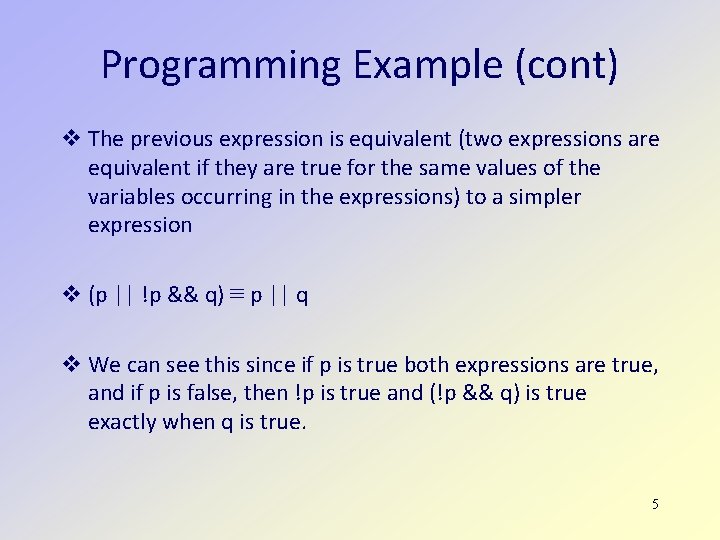 Programming Example (cont)

❖ The previous expression is equivalent (two expressions are equivalent if they are true for the same values of the variables occurring in the expressions) to a simpler expression

❖ (p || !p && q) ≡ p || q

❖ We can see this since if p is true both expressions are true, and if p is false, then !p is true and (!p && q) is true exactly when q is true.

5